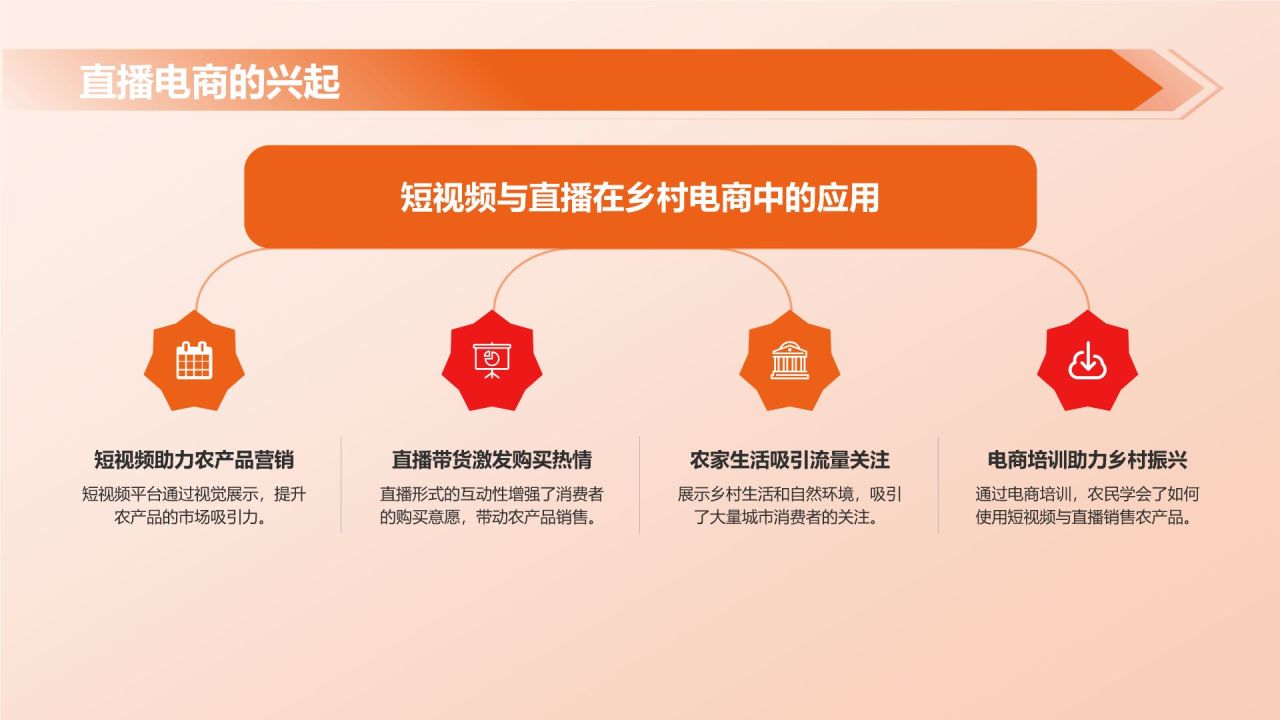 直播电商的兴起

短视频与直播在乡村电商中的应用

短视频助力农产品营销

短视频平台通过视觉展示，提升农产品的市场吸引力。

直播带货激发购买热情

直播形式的互动性增强了消费者的购买意愿，带动农产品销售。

农家生活吸引流量关注

展示乡村生活和自然环境，吸引了大量城市消费者的关注。

电商培训助力乡村振兴

通过电商培训，农民学会了如何使用短视频与直播销售农产品。